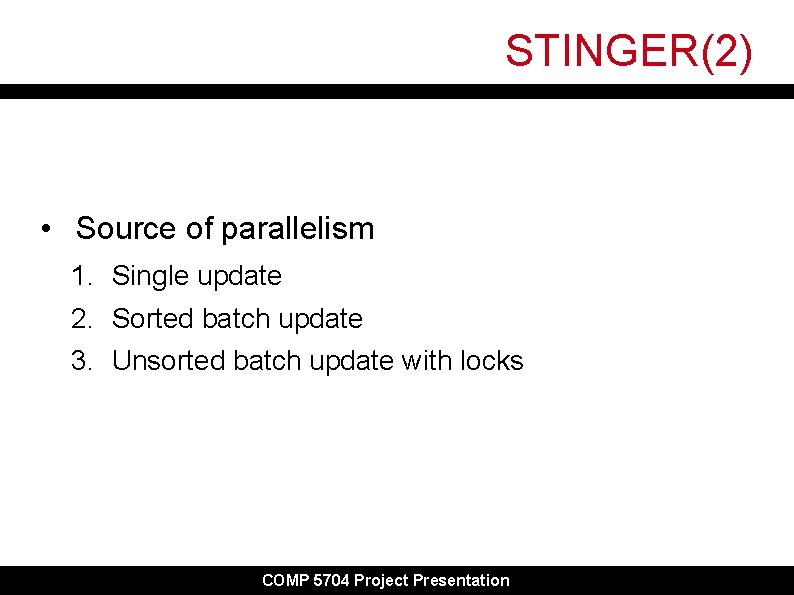 STINGER(2)

• Source of parallelism
1. Single update
2. Sorted batch update
3. Unsorted batch update with locks

COMP 5704 Project Presentation